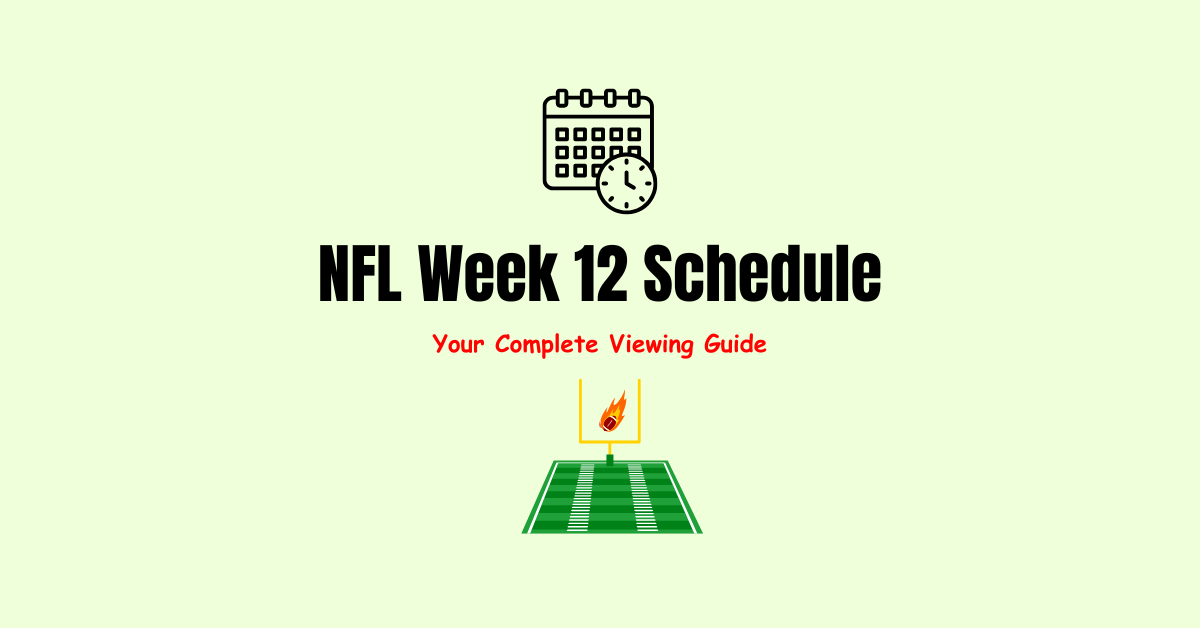 NFL Week 12 Schedule

Your Complete Viewing Guide